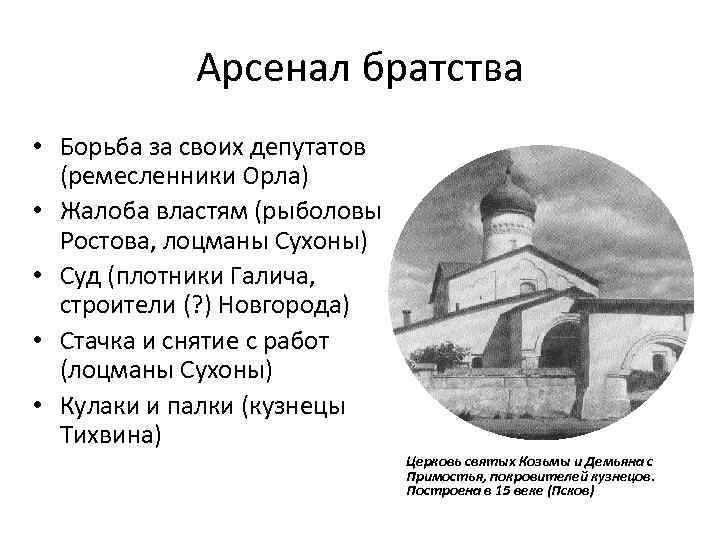 Арсенал братства

• Борьба за своих депутатов (ремесленники Орла)
• Жалоба властям (рыболовы Ростова, лоцманы Сухоны)
• Суд (плотники Галича, строители (?) Новгорода)
• Стачка и снятие с работ (лоцманы Сухоны)
• Кулаки и палки (кузнецы Тихвина)

Церковь святых Козьмы и Демьяна с Примостья, покровителей кузнецов. Построена в 15 веке (Псков)